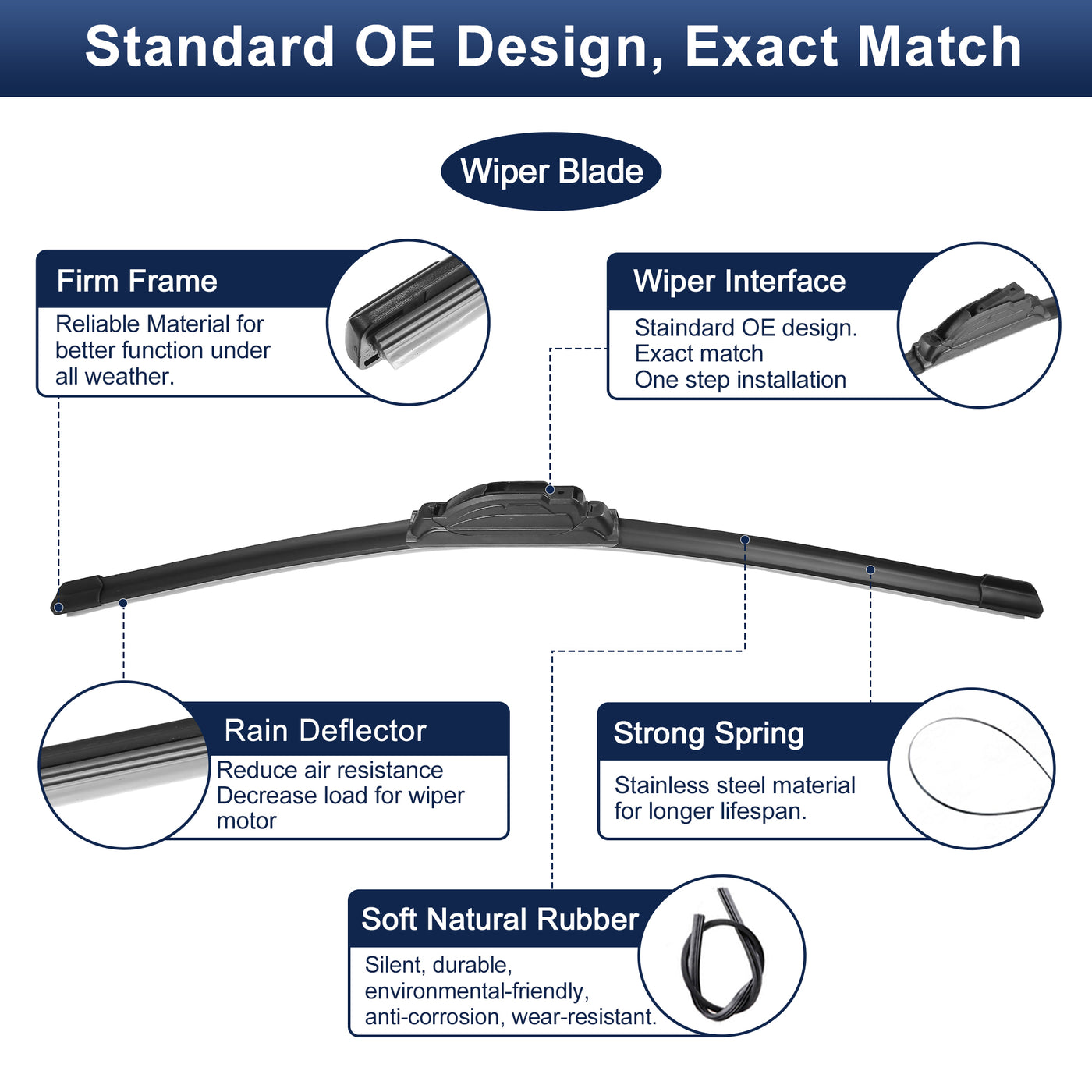 Standard OE Design, Exact Match

Wiper Blade

Firm Frame

Reliable Material for better function under all weather.

Wiper Interface

Staindard OE design.
Exact match
One step installation

Rain Deflector

Reduce air resistance
Decrease load for wiper motor

Strong Spring

Stainless steel material for longer lifespan.

Soft Natural Rubber

Silent, durable, environmental-friendly, anti-corrosion, wear-resistant.